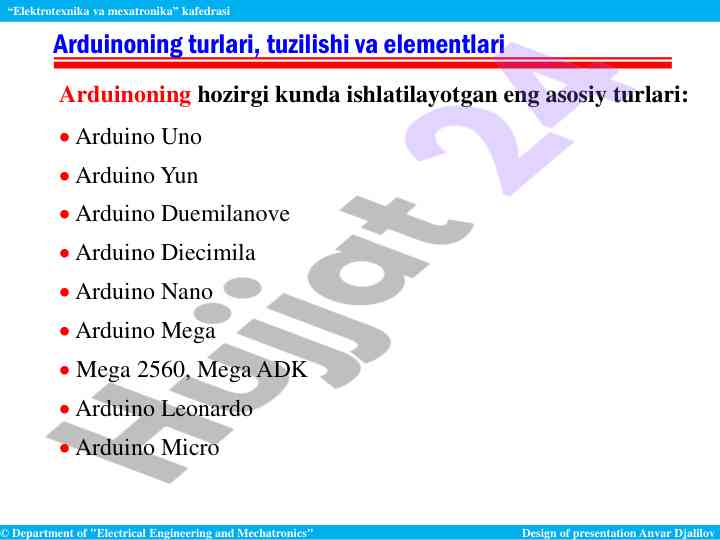 "Elektrotexnika va mexatronika" kafedrasi

Arduinoning turlari, tuzilishi va elementlari

Arduinoning hozirgi kunda ishlatilayotgan eng asosiy turlari:

• Arduino Uno
• Arduino Yun
• Arduino Duemilanove
• Arduino Diecimila
• Arduino Nano
• Arduino Mega
• Mega 2560, Mega ADK
• Arduino Leonardo
• Arduino Micro

Hujjat 24

© Department of "Electrical Engineering and Mechatronics"

Design of presentation Anvar Djalilov